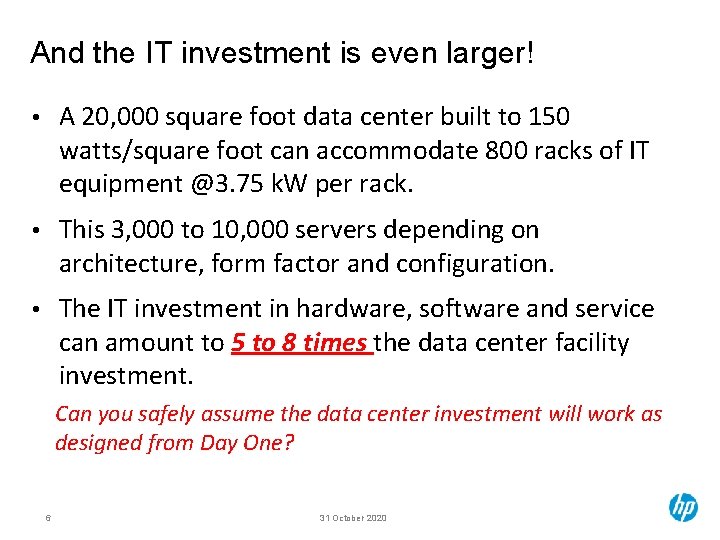 And the IT investment is even larger!

• A 20,000 square foot data center built to 150 watts/square foot can accommodate 800 racks of IT equipment @3.75 kW per rack.

• This 3,000 to 10,000 servers depending on architecture, form factor and configuration.

• The IT investment in hardware, software and service can amount to 5 to 8 times the data center facility investment.

Can you safely assume the data center investment will work as designed from Day One?

6

31 October 2020

hp